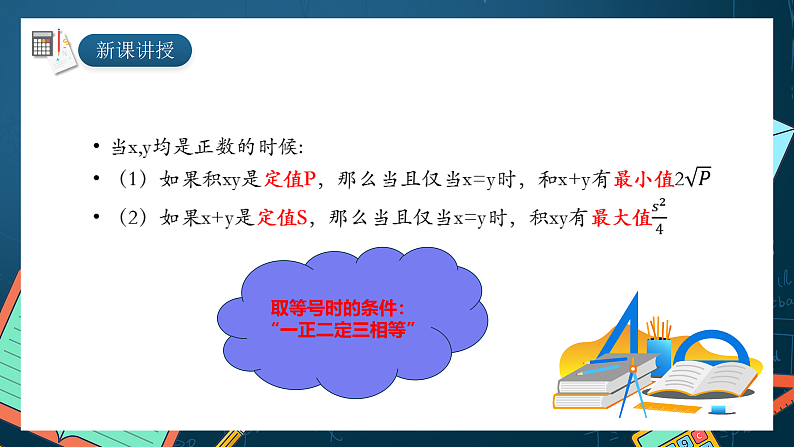 新课讲授

• 当x,y均是正数的时候:

• （1）如果积xy是定值P，那么当且仅当x=y时，和x+y有最小值$2\sqrt{P}$

• （2）如果x+y是定值S，那么当且仅当x=y时，积xy有最大值$\frac{s^2}{4}$

取等号时的条件：
"一正二定三相等"